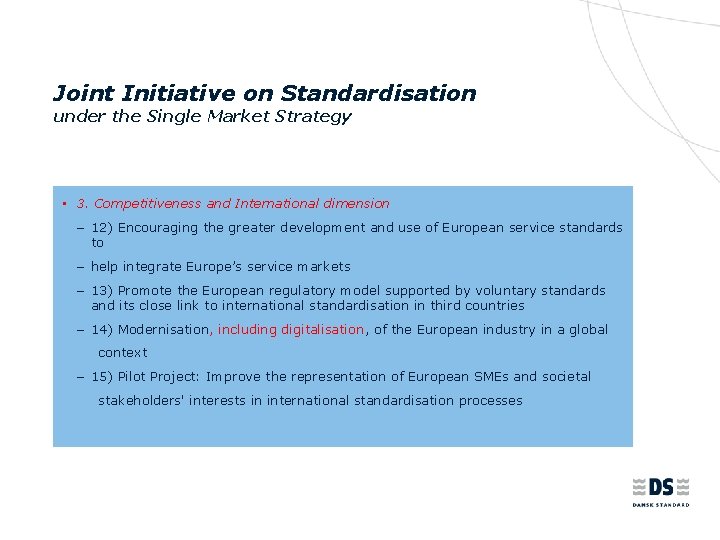 Joint Initiative on Standardisation
under the Single Market Strategy

• 3. Competitiveness and International dimension

– 12) Encouraging the greater development and use of European service standards to

– help integrate Europe's service markets

– 13) Promote the European regulatory model supported by voluntary standards and its close link to international standardisation in third countries

– 14) Modernisation, including digitalisation, of the European industry in a global context

– 15) Pilot Project: Improve the representation of European SMEs and societal stakeholders' interests in international standardisation processes

DS
DANSK STANDARD